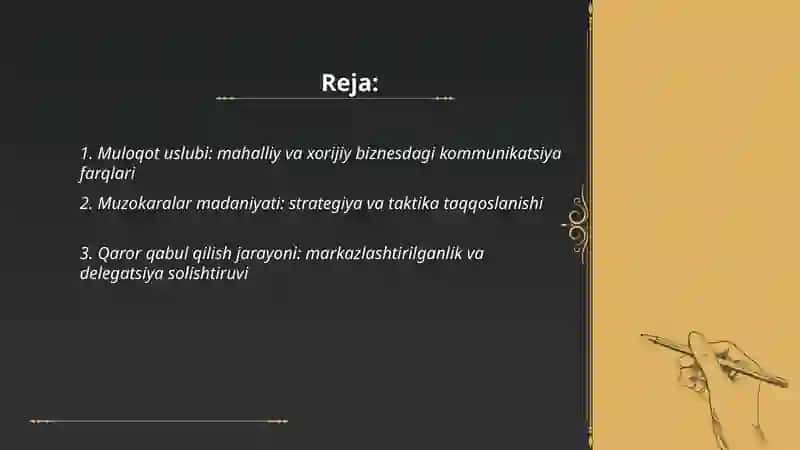 Reja:

1. Muloqot uslubi: mahalliy va xorijiy biznesdagi kommunikatsiya farqlari

2. Muzokaralar madaniyati: strategiya va taktika taqqoslanishi

3. Qaror qabul qilish jarayoni: markazlashtirilganlik va delegatsiya solishtiruvi